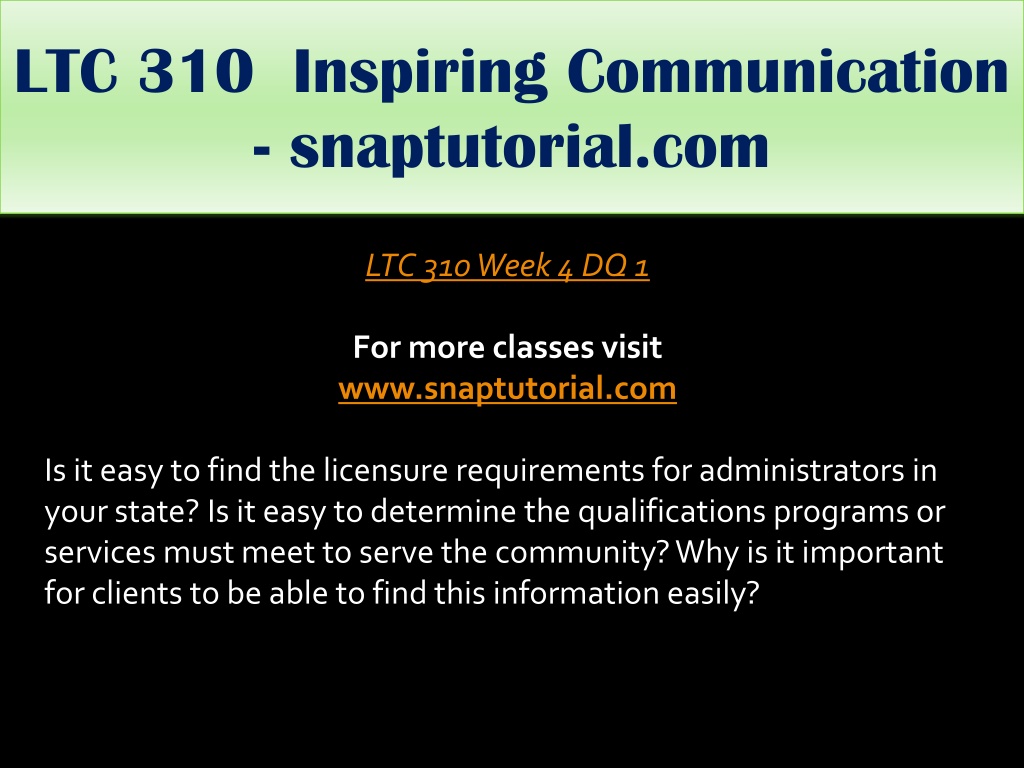 LTC 310 Inspiring Communication - snaptutorial.com

LTC 310 Week 4 DQ 1

For more classes visit
www.snaptutorial.com

Is it easy to find the licensure requirements for administrators in your state? Is it easy to determine the qualifications programs or services must meet to serve the community? Why is it important for clients to be able to find this information easily?